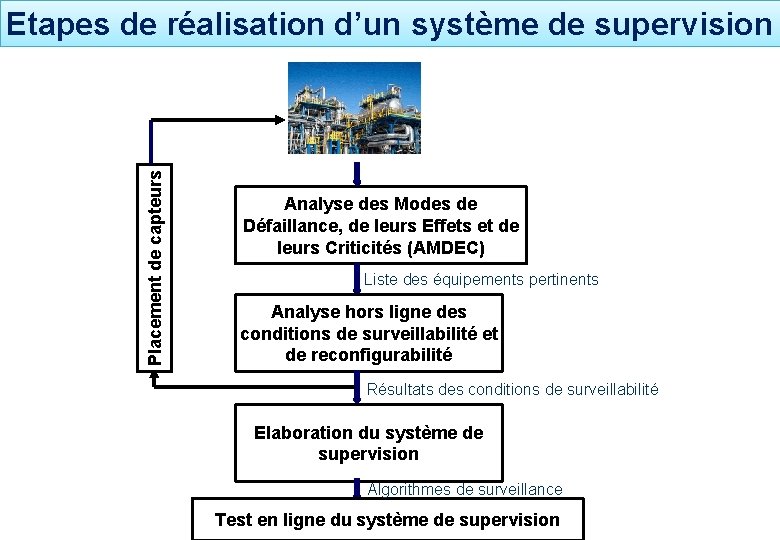 Etapes de réalisation d'un système de supervision

Placement de capteurs

Analyse des Modes de Défaillance, de leurs Effets et de leurs Criticités (AMDEC)

Liste des équipements pertinents

Analyse hors ligne des conditions de surveillabilité et de reconfigurabilité

Résultats des conditions de surveillabilité

Elaboration du système de supervision

Algorithmes de surveillance

Test en ligne du système de supervision